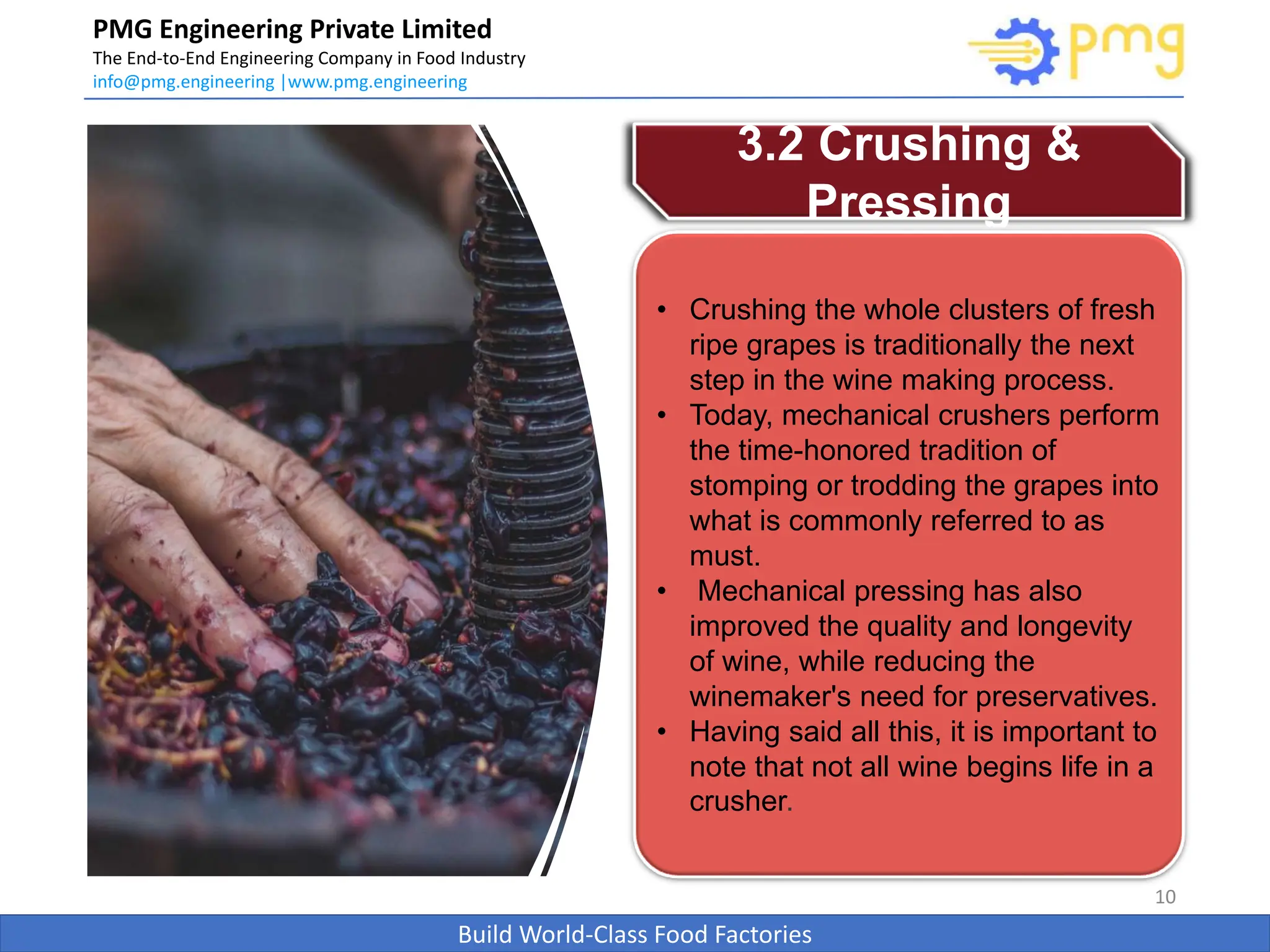 PMG Engineering Private Limited
The End-to-End Engineering Company in Food Industry
info@pmg.engineering |www.pmg.engineering

pmg

3.2 Crushing & Pressing

• Crushing the whole clusters of fresh ripe grapes is traditionally the next step in the wine making process.
• Today, mechanical crushers perform the time-honored tradition of stomping or trodding the grapes into what is commonly referred to as must.
• Mechanical pressing has also improved the quality and longevity of wine, while reducing the winemaker's need for preservatives.
• Having said all this, it is important to note that not all wine begins life in a crusher.

10

Build World-Class Food Factories